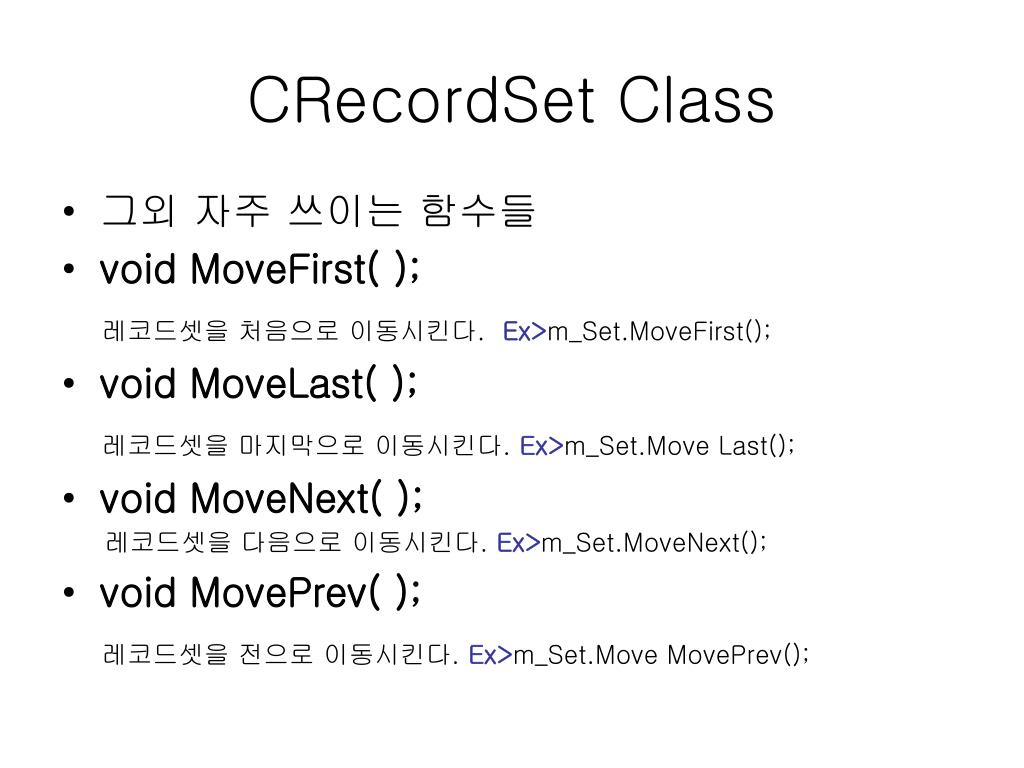 CRecordSet Class

• 그외 자주 쓰이는 함수들
• void MoveFirst( );

레코드셋을 처음으로 이동시킨다. Ex>m_Set.MoveFirst();

• void MoveLast( );

레코드셋을 마지막으로 이동시킨다. Ex>m_Set.Move Last();

• void MoveNext( );

레코드셋을 다음으로 이동시킨다. Ex>m_Set.MoveNext();

• void MovePrev( );

레코드셋을 전으로 이동시킨다. Ex>m_Set.Move MovePrev();